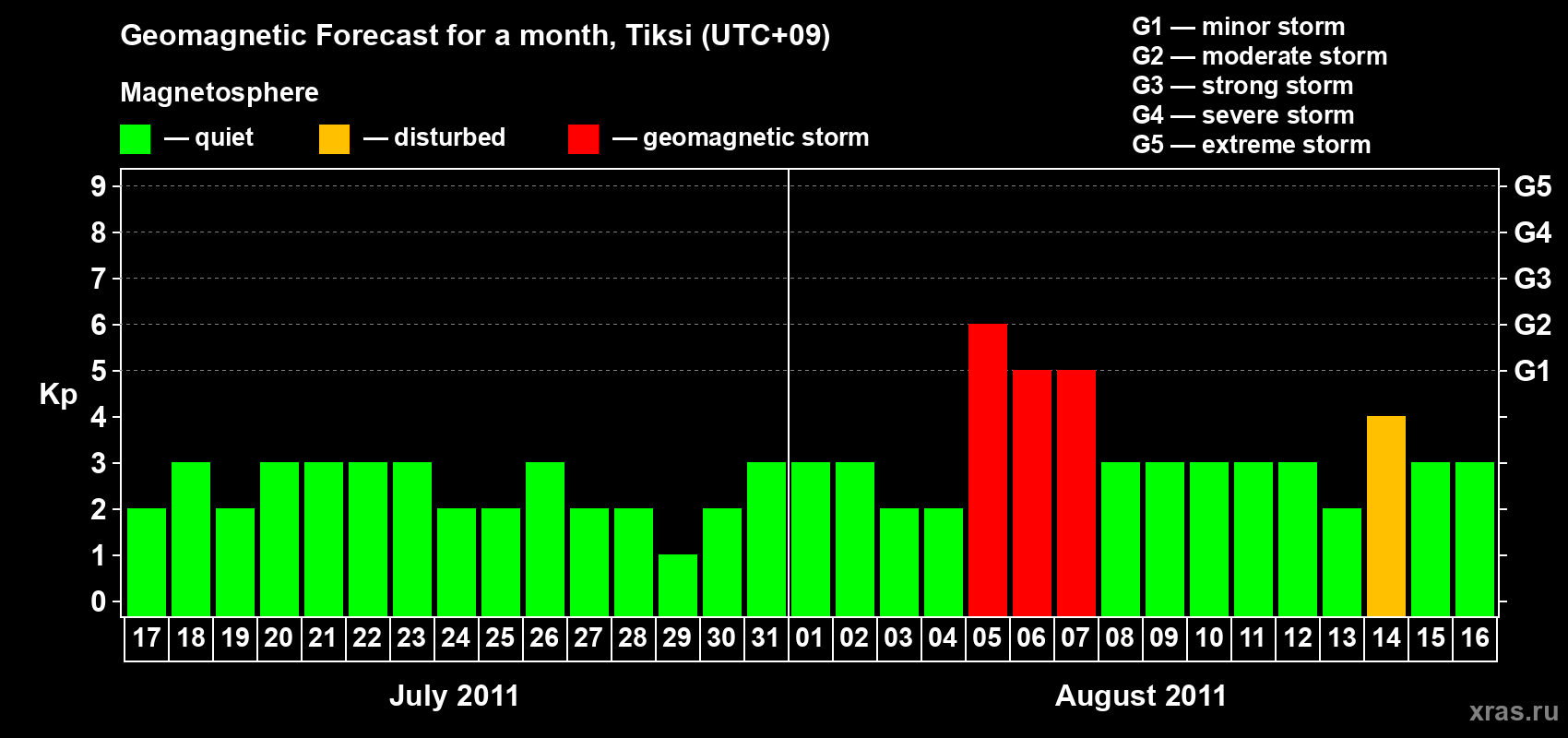 Geomagnetic Forecast for a month, Tiksi (UTC+09)

Magnetosphere

— quiet — disturbed — geomagnetic storm

G1 — minor storm
G2 — moderate storm
G3 — strong storm
G4 — severe storm
G5 — extreme storm

Kp

9
8
7
6
5
4
3
2
1
0

G5
G4
G3
G2
G1

17 18 19 20 21 22 23 24 25 26 27 28 29 30 31 01 02 03 04 05 06 07 08 09 10 11 12 13 14 15 16

July 2011

August 2011

xras.ru